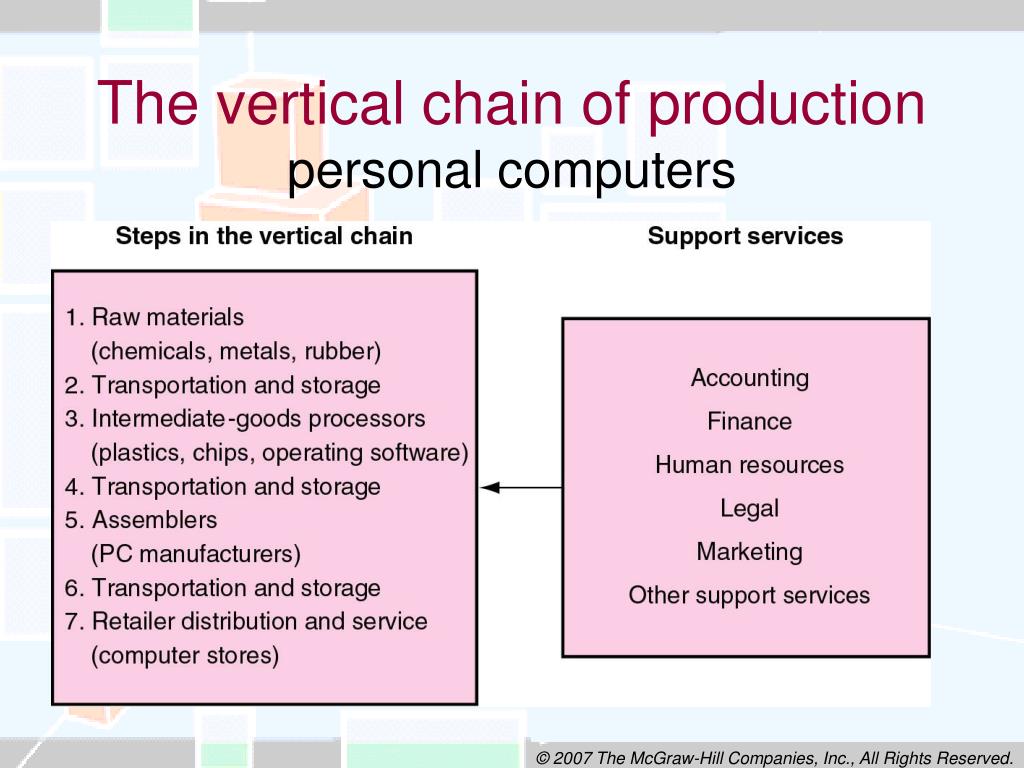 The vertical chain of production
personal computers

Steps in the vertical chain

1. Raw materials (chemicals, metals, rubber)
2. Transportation and storage
3. Intermediate-goods processors (plastics, chips, operating software)
4. Transportation and storage
5. Assemblers (PC manufacturers)
6. Transportation and storage
7. Retailer distribution and service (computer stores)

Support services

Accounting
Finance
Human resources
Legal
Marketing
Other support services

© 2007 The McGraw-Hill Companies, Inc., All Rights Reserved.